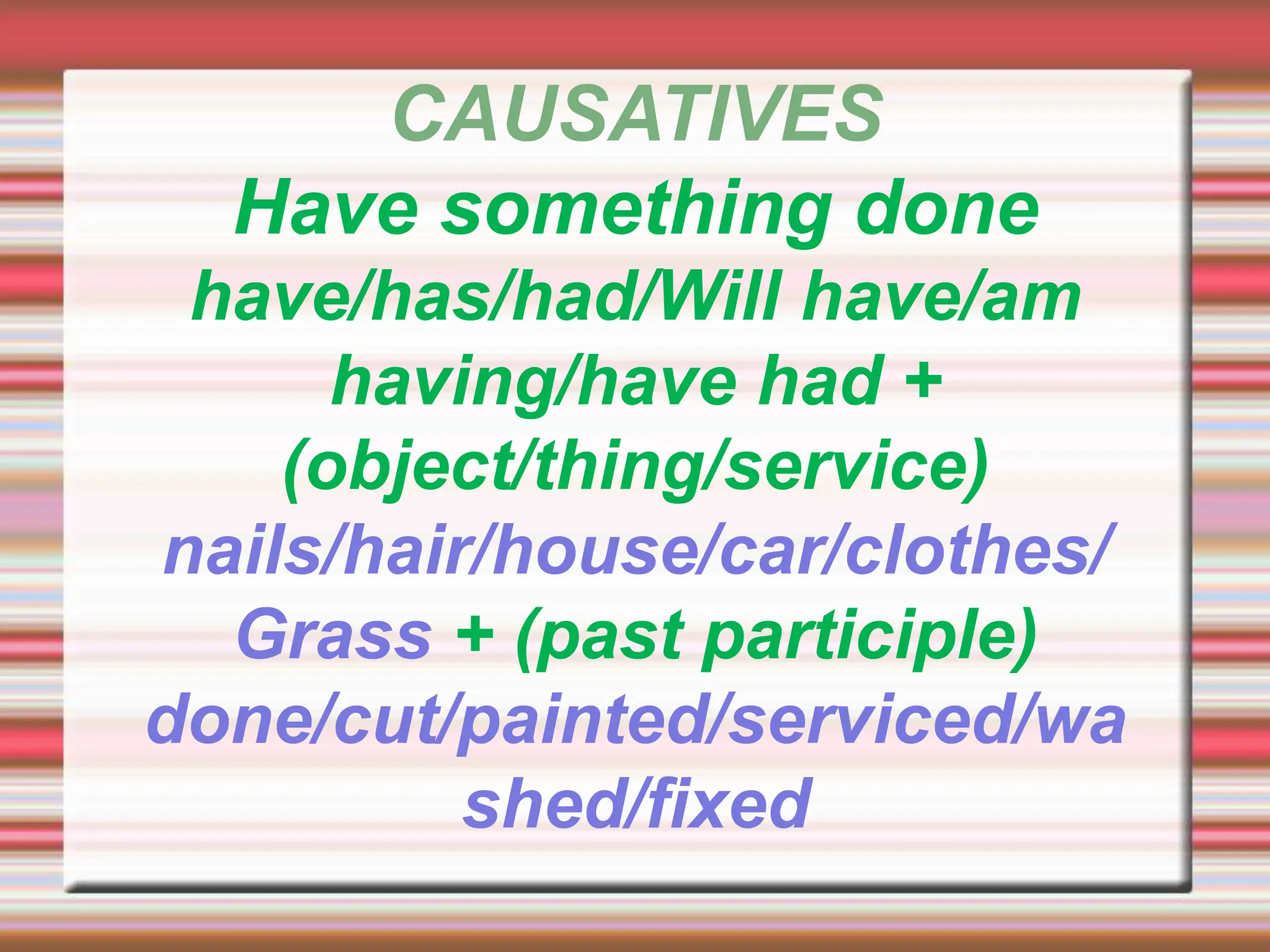 CAUSATIVES

Have something done

have/has/had/Will have/am having/have had + (object/thing/service) nails/hair/house/car/clothes/ Grass + (past participle) done/cut/painted/serviced/washed/fixed